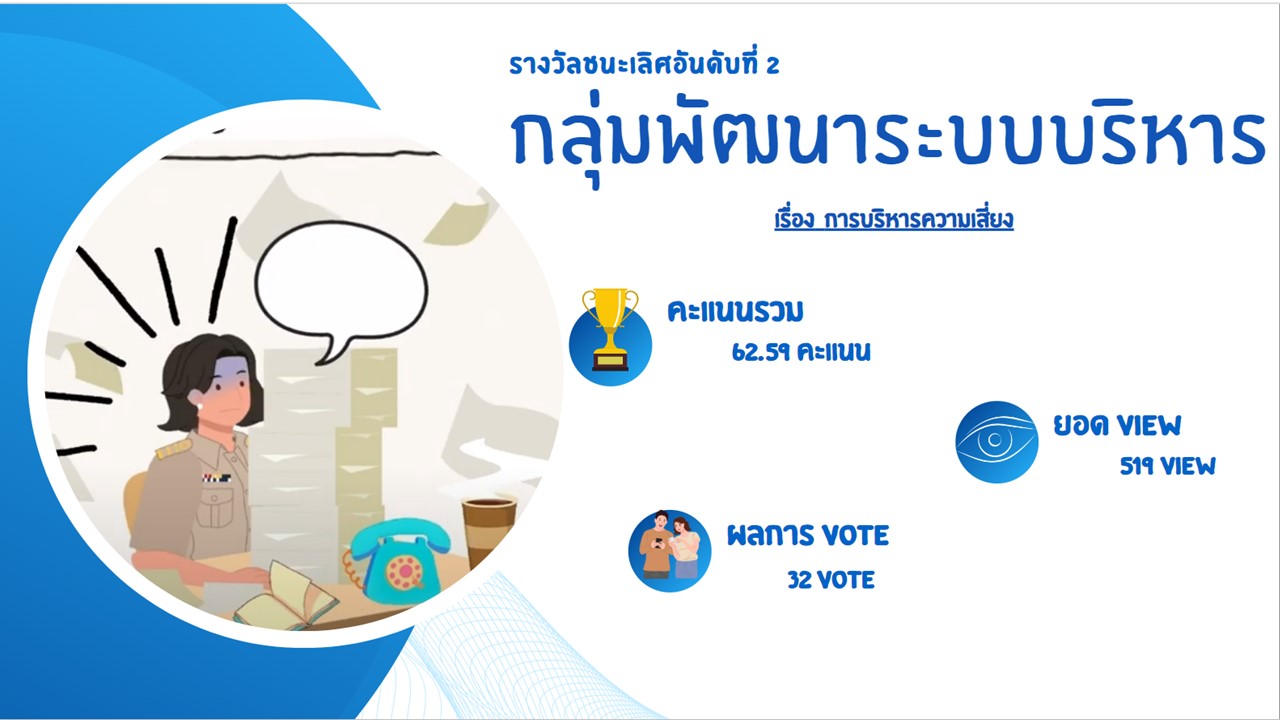 รางวัลชนะเลิศอันดับที่ 2

กลุ่มพัฒนาระบบบริหาร

เรื่อง การบริหารความเสี่ยง

คะแนนรวม

62.59 คะแนน

ยอด VIEW

519 VIEW

ผลการ VOTE

32 VOTE